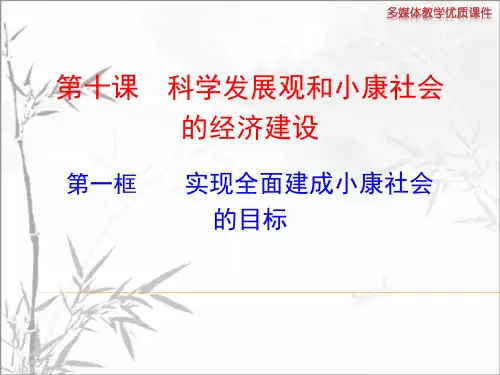 多媒体教学优质课件

第十课　科学发展观和小康社会的经济建设

第一框　实现全面建成小康社会的目标